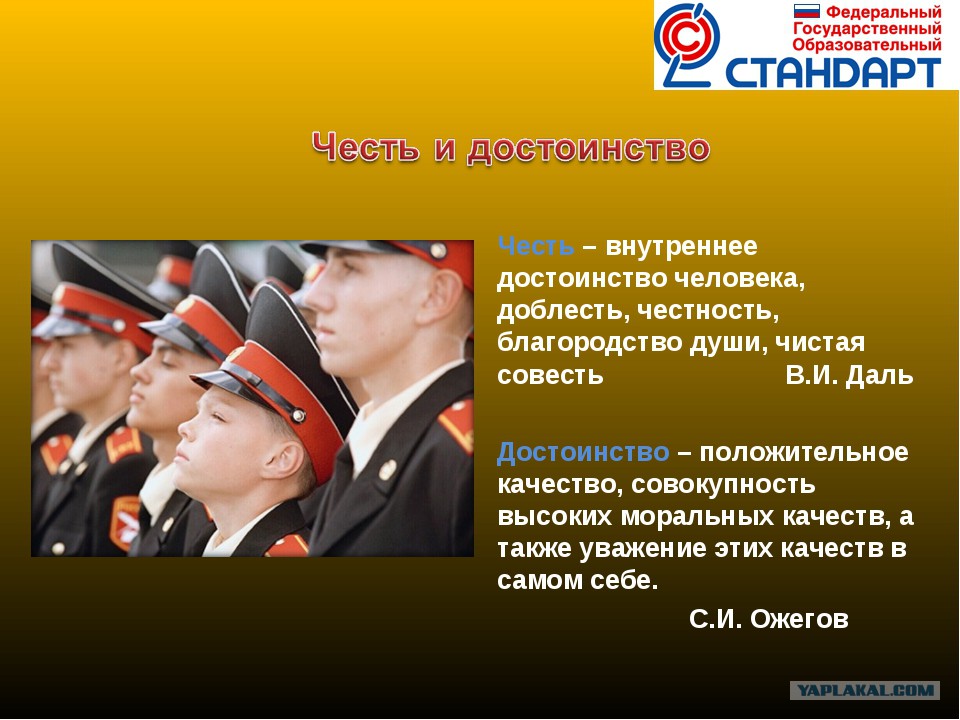 Федеральный Государственный Образовательный
СТАНДАРТ

Честь и достоинство

Честь – внутреннее достоинство человека, доблесть, честность, благородство души, чистая совесть В.И. Даль

Достоинство – положительное качество, совокупность высоких моральных качеств, а также уважение этих качеств в самом себе.
С.И. Ожегов

YAPLAKAL.COM